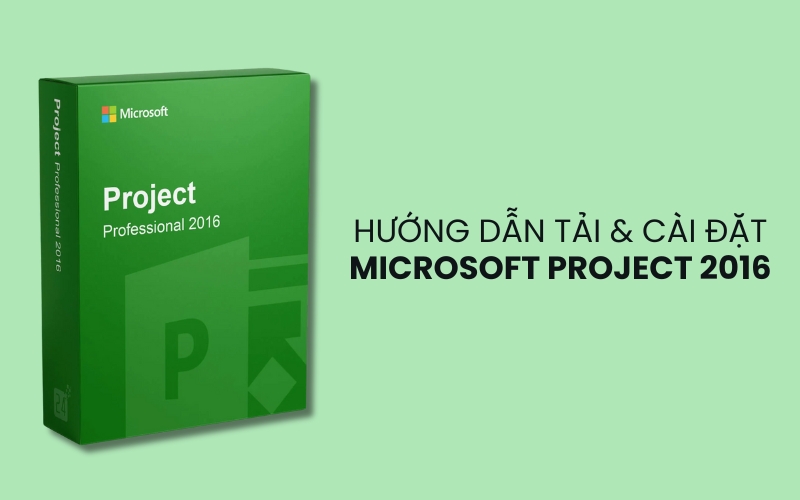 Project Professional 2016

Microsoft

Project
Professional 2016

P

HƯỚNG DẪN TẢI & CÀI ĐẶT
MICROSOFT PROJECT 2016